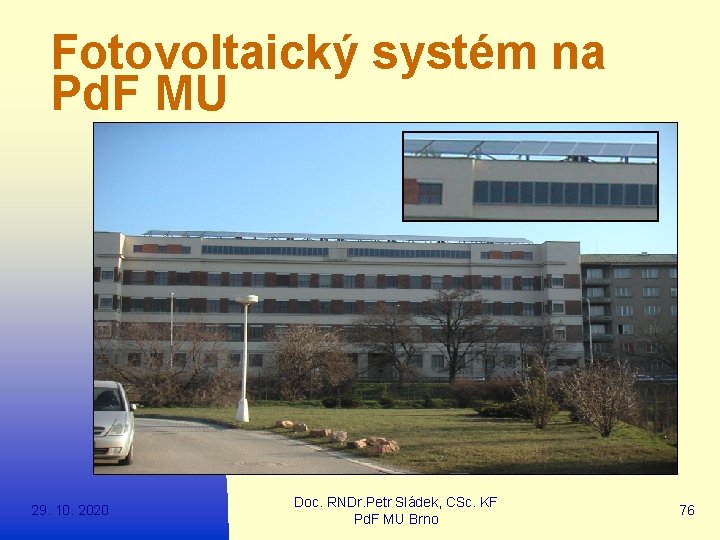 Fotovoltaický systém na PdF MU

29. 10. 2020

Doc. RNDr.Petr Sládek, CSc. KF
PdF MU Brno

76